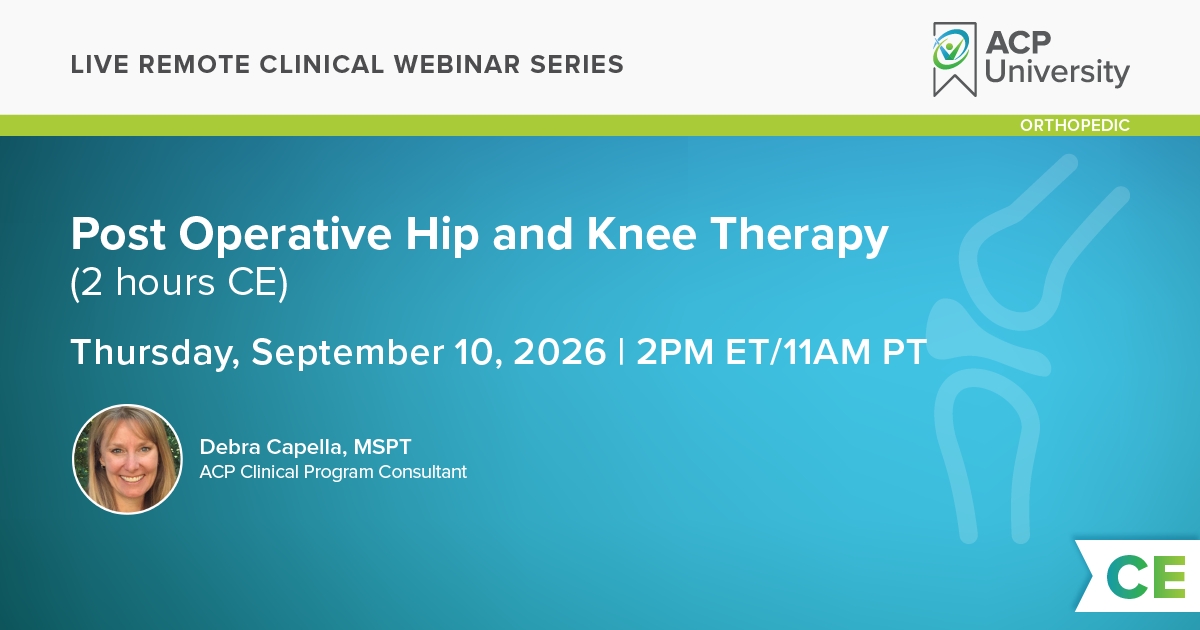 LIVE REMOTE CLINICAL WEBINAR SERIES

ACP University

ORTHOPEDIC

Post Operative Hip and Knee Therapy
(2 hours CE)

Thursday, September 10, 2026 | 2PM ET/11AM PT

Debra Capella, MSPT
ACP Clinical Program Consultant

CE